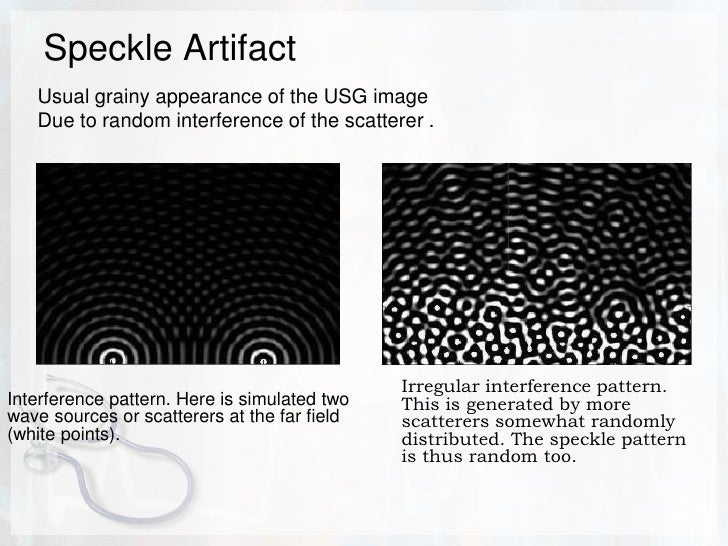 Speckle Artifact

Usual grainy appearance of the USG image
Due to random interference of the scatterer .

Interference pattern. Here is simulated two wave sources or scatterers at the far field (white points).

Irregular interference pattern. This is generated by more scatterers somewhat randomly distributed. The speckle pattern is thus random too.